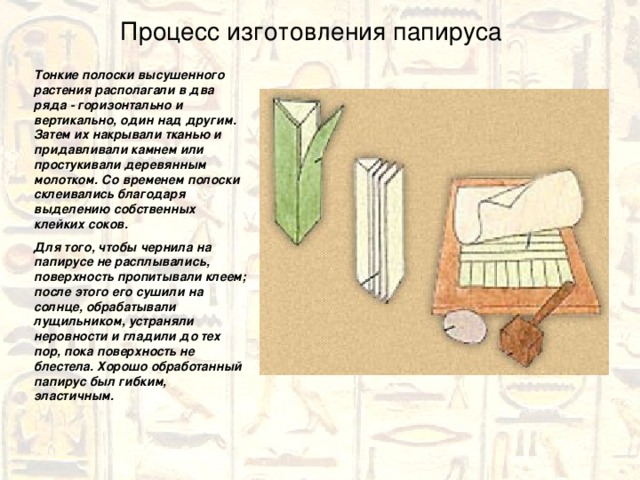 Процесс изготовления папируса

Тонкие полоски высушенного растения располагали в два ряда - горизонтально и вертикально, один над другим. Затем их накрывали тканью и придавливали камнем или простукивали деревянным молотком. Со временем полоски склеивались благодаря выделению собственных клейких соков.

Для того, чтобы чернила на папирусе не расплывались, поверхность пропитывали клеем; после этого его сушили на солнце, обрабатывали лущильником, устраняли неровности и гладили до тех пор, пока поверхность не блестела. Хорошо обработанный папирус был гибким, эластичным.